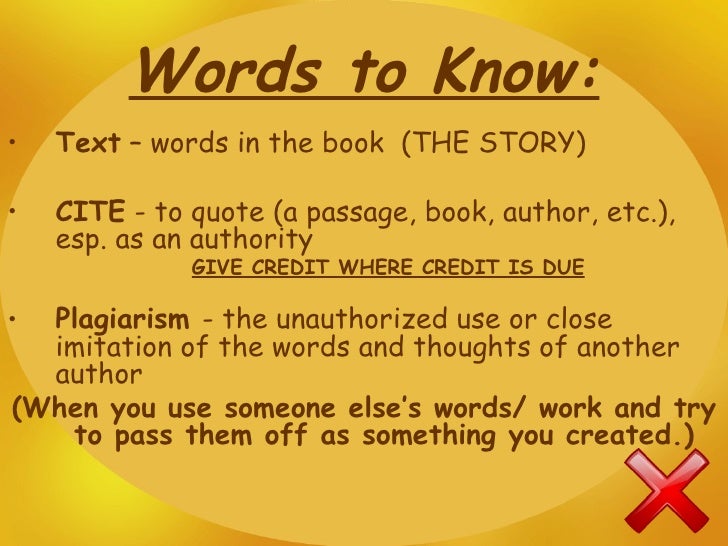 Words to Know:

• Text – words in the book (THE STORY)

• CITE - to quote (a passage, book, author, etc.), esp. as an authority

GIVE CREDIT WHERE CREDIT IS DUE

• Plagiarism - the unauthorized use or close imitation of the words and thoughts of another author

(When you use someone else's words/ work and try to pass them off as something you created.)